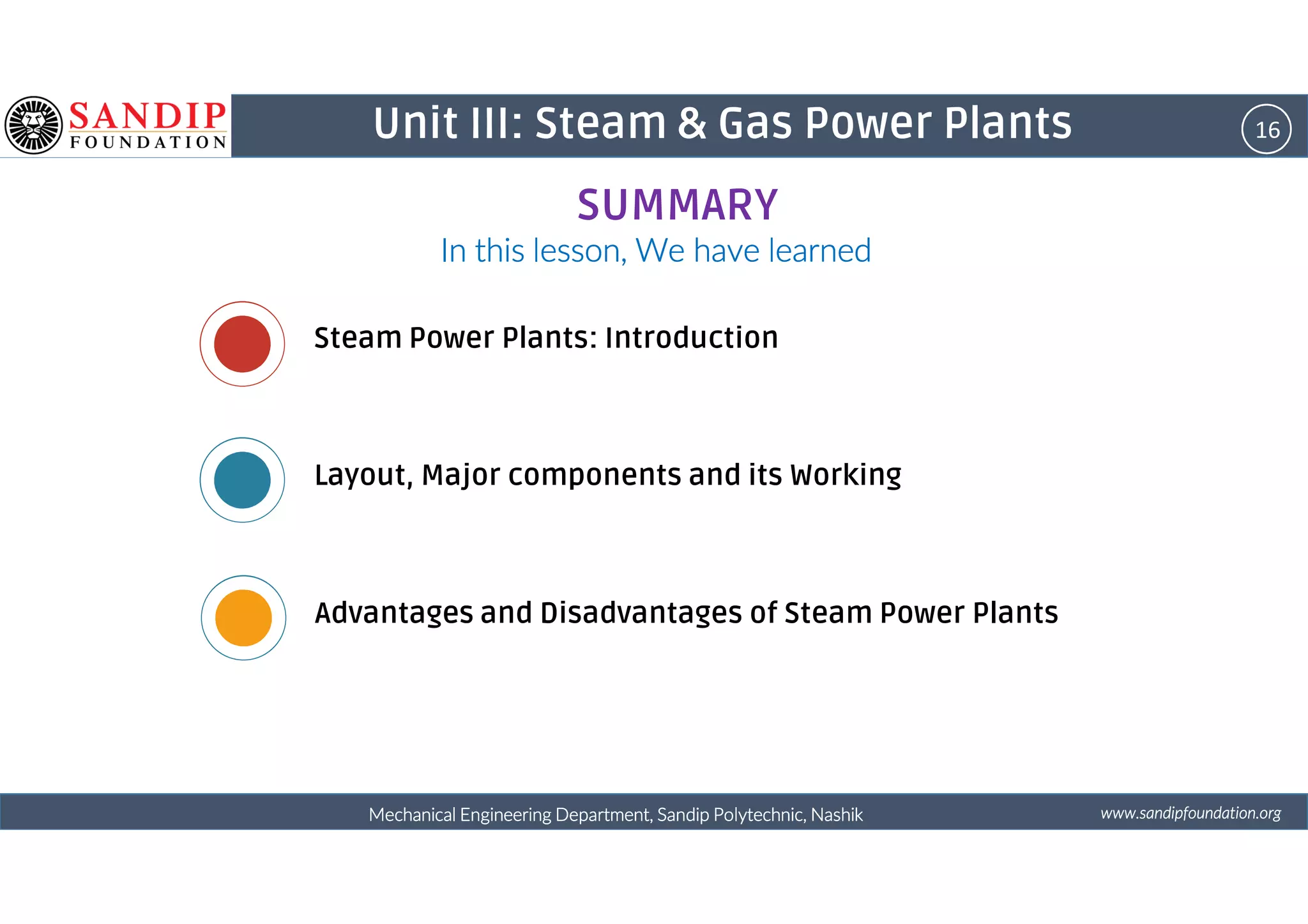 SANDIP FOUNDATION

Unit III: Steam & Gas Power Plants

16

SUMMARY

In this lesson, We have learned

Steam Power Plants: Introduction

Layout, Major components and its Working

Advantages and Disadvantages of Steam Power Plants

Mechanical Engineering Department, Sandip Polytechnic, Nashik

www.sandipfoundation.org